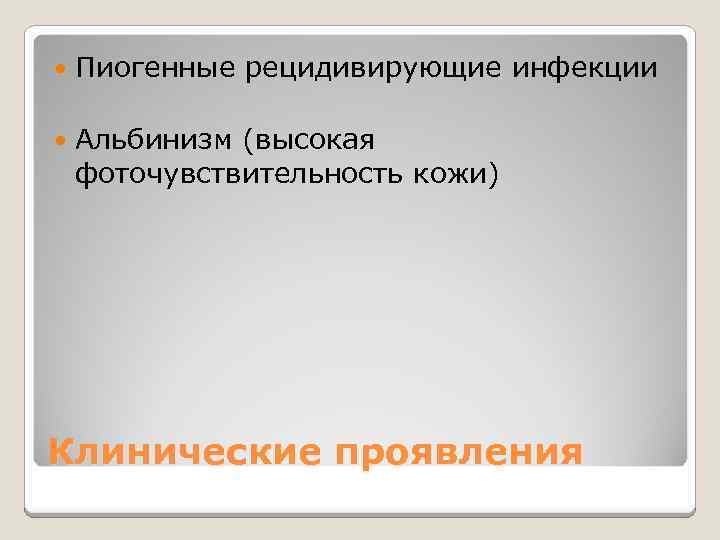 Пиогенные рецидивирующие инфекции

Альбинизм (высокая фоточувствительность кожи)

Клинические проявления